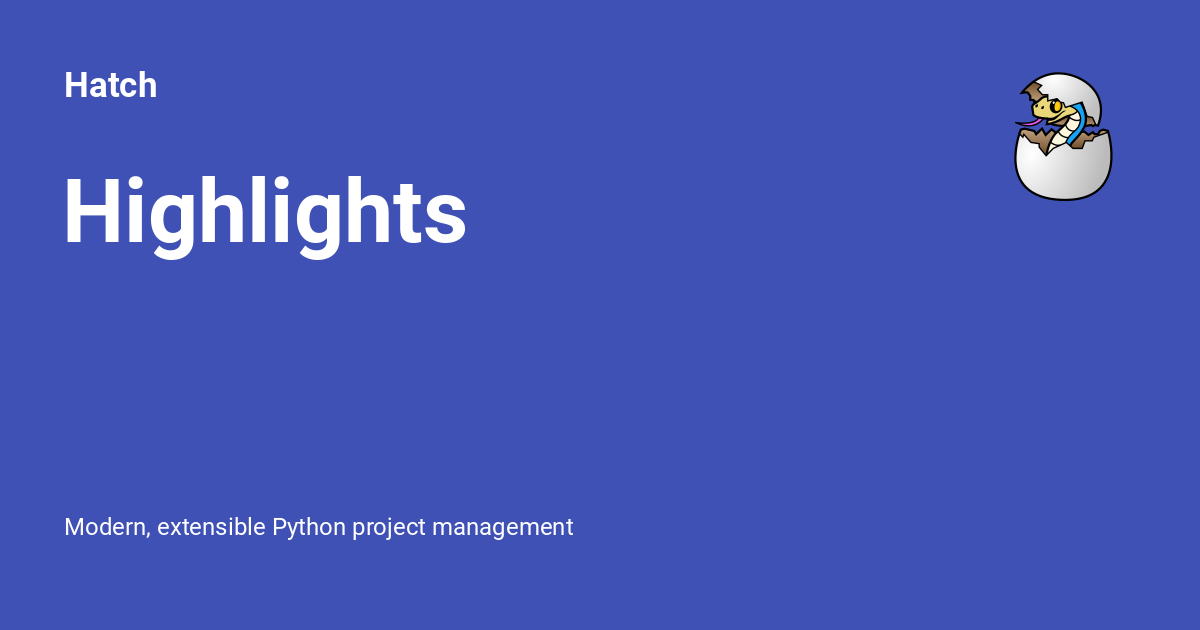 Hatch

Highlights

Modern, extensible Python project management